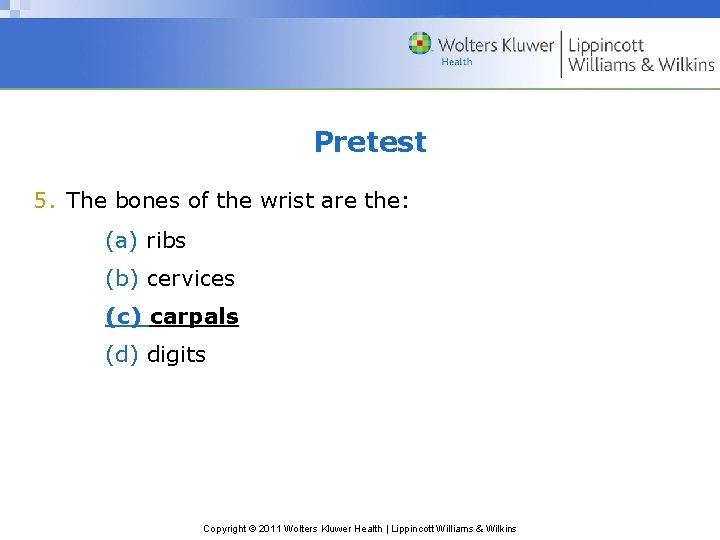 Wolters Kluwer Health | Lippincott Williams & Wilkins

Pretest

5. The bones of the wrist are the:

(a) ribs

(b) cervices

(c) carpals

(d) digits

Copyright © 2011 Wolters Kluwer Health | Lippincott Williams & Wilkins